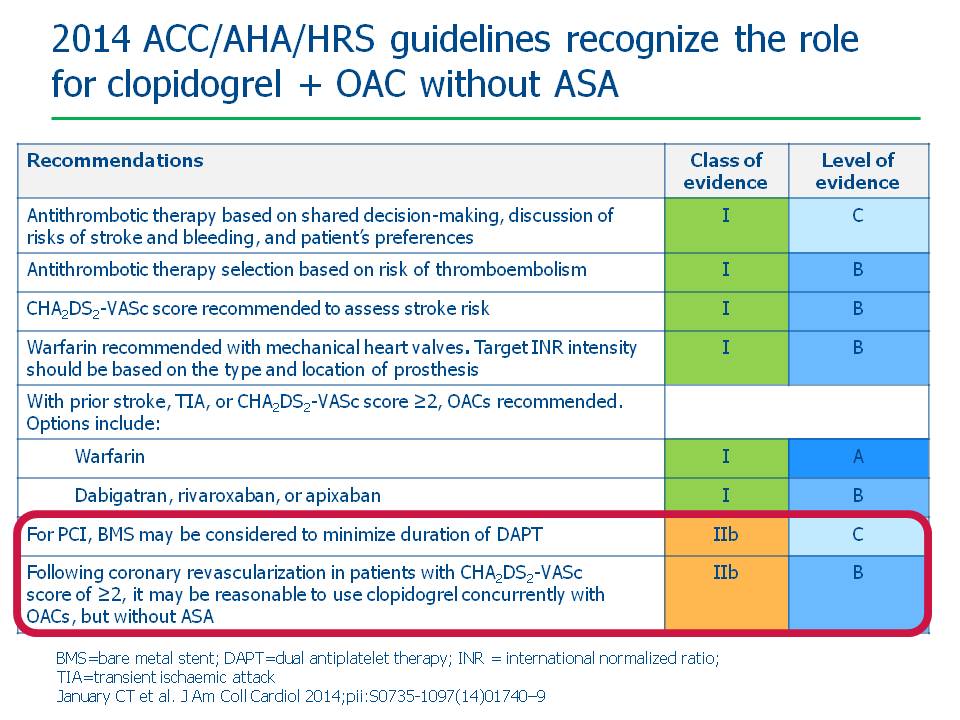 2014 ACC/AHA/HRS guidelines recognize the role for clopidogrel + OAC without ASA

| Recommendations | Class of evidence | Level of evidence |
|---|---|---|
| Antithrombotic therapy based on shared decision-making, discussion of risks of stroke and bleeding, and patient's preferences | I | C |
| Antithrombotic therapy selection based on risk of thromboembolism | I | B |
| $CHA_2DS_2$-VASc score recommended to assess stroke risk | I | B |
| Warfarin recommended with mechanical heart valves. Target INR intensity should be based on the type and location of prosthesis | I | B |
| With prior stroke, TIA, or $CHA_2DS_2$-VASc score ≥2, OACs recommended. Options include: | | |
| Warfarin | I | A |
| Dabigatran, rivaroxaban, or apixaban | I | B |
| For PCI, BMS may be considered to minimize duration of DAPT | IIb | C |
| Following coronary revascularization in patients with $CHA_2DS_2$-VASc score of ≥2, it may be reasonable to use clopidogrel concurrently with OACs, but without ASA | IIb | B |

BMS=bare metal stent; DAPT=dual antiplatelet therapy; INR = international normalized ratio; TIA=transient ischaemic attack
January CT et al. J Am Coll Cardiol 2014;pii:S0735-1097(14)01740–9